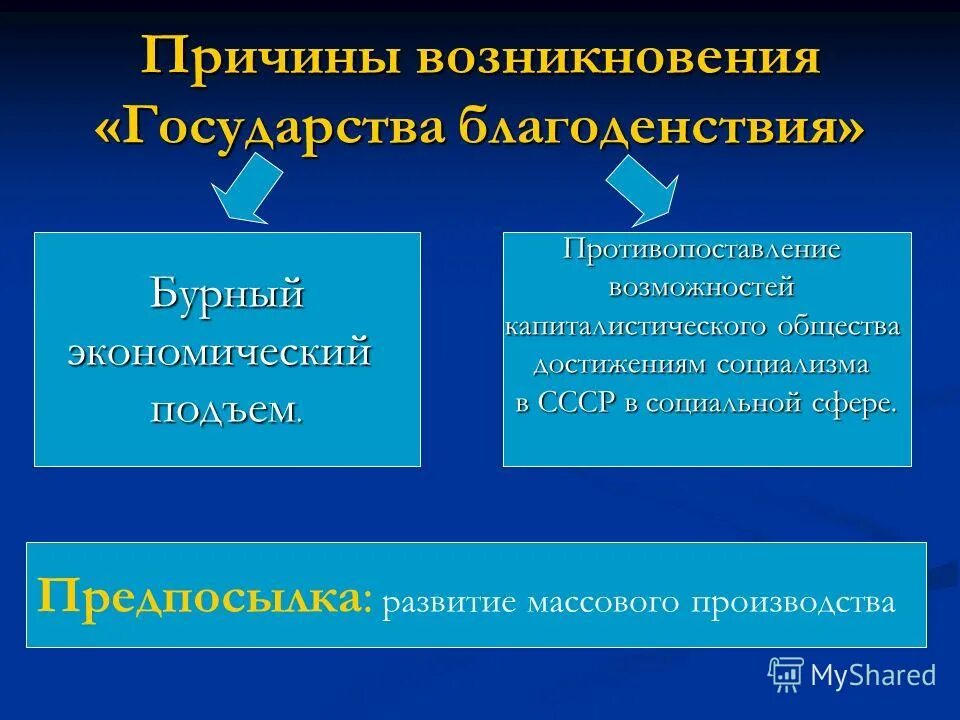 Причины возникновения «Государства благоденствия»

Бурный экономический подъем.

Противопоставление возможностей капиталистического общества достижениям социализма в СССР в социальной сфере.

Предпосылка: развитие массового производства

MyShared